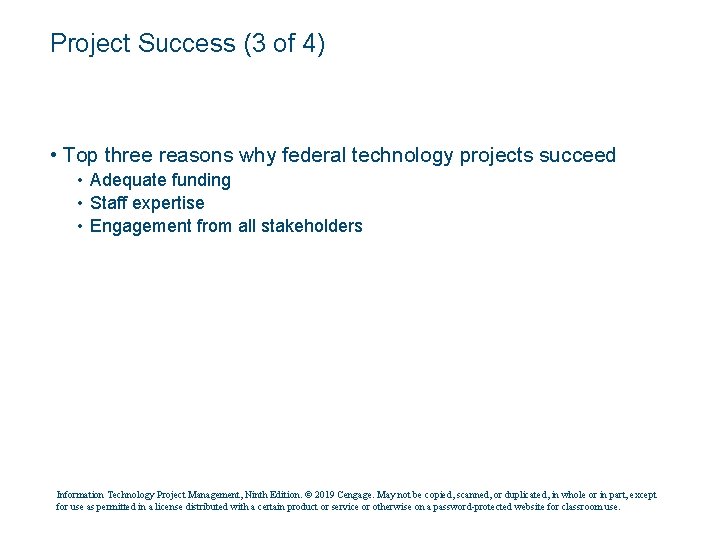 Project Success (3 of 4)

• Top three reasons why federal technology projects succeed
• Adequate funding
• Staff expertise
• Engagement from all stakeholders

Information Technology Project Management, Ninth Edition. © 2019 Cengage. May not be copied, scanned, or duplicated, in whole or in part, except for use as permitted in a license distributed with a certain product or service or otherwise on a password-protected website for classroom use.